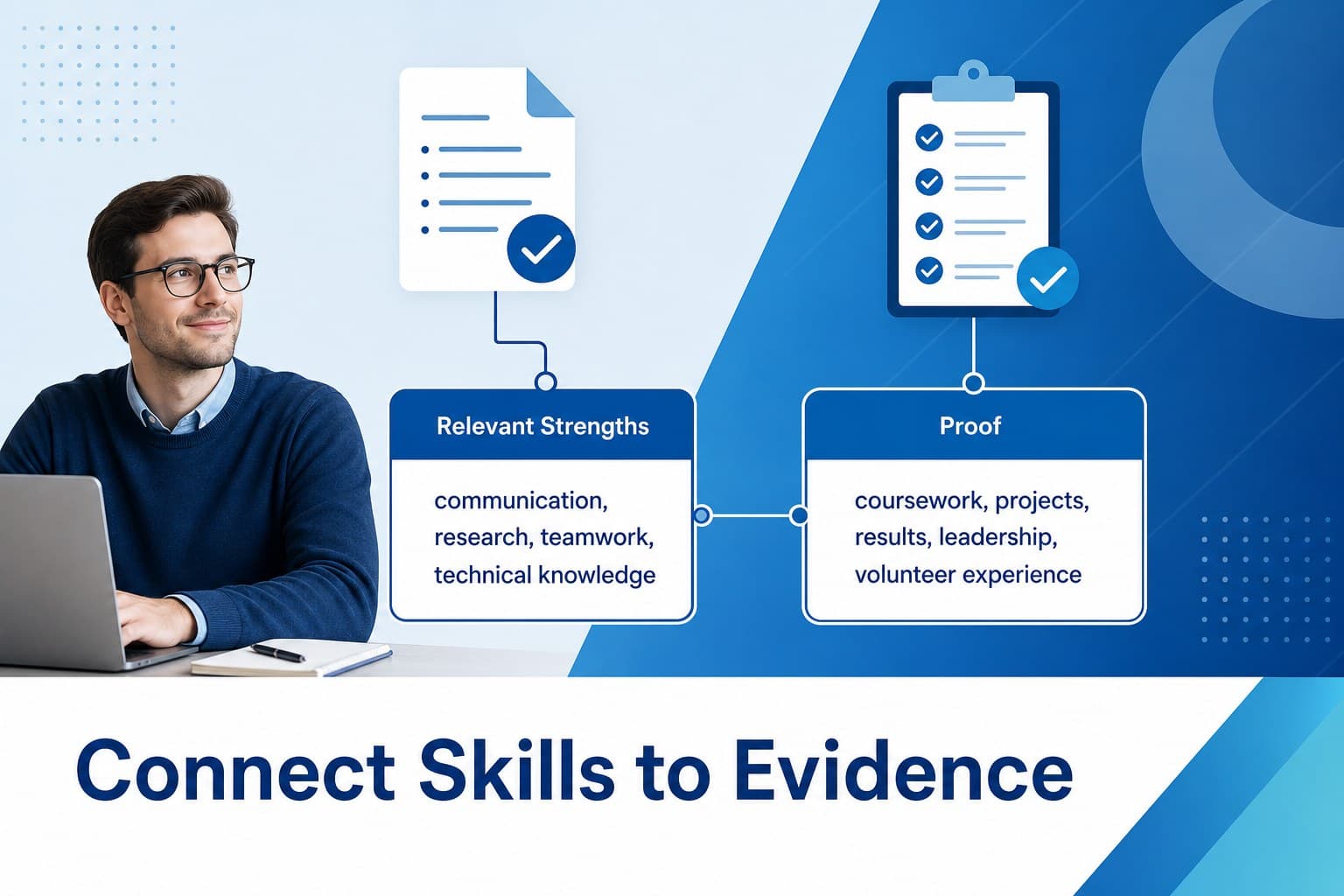 Relevant Strengths

communication, research, teamwork, technical knowledge

Proof

coursework, projects, results, leadership, volunteer experience

Connect Skills to Evidence